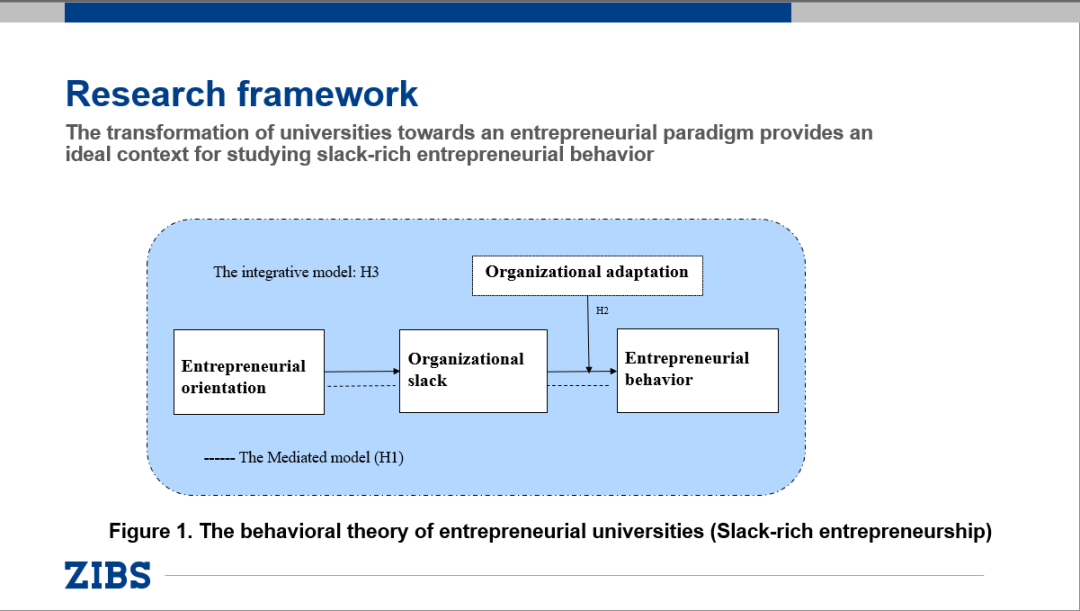 Research framework

The transformation of universities towards an entrepreneurial paradigm provides an ideal context for studying slack-rich entrepreneurial behavior

The integrative model: H3

Organizational adaptation

H2

Entrepreneurial orientation

Organizational slack

Entrepreneurial behavior

------ The Mediated model (H1)

Figure 1. The behavioral theory of entrepreneurial universities (Slack-rich entrepreneurship)

ZIBS